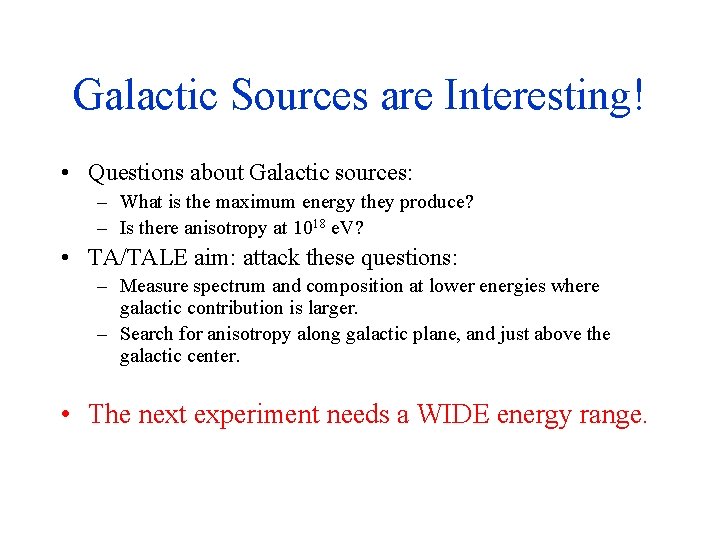 Galactic Sources are Interesting!

• Questions about Galactic sources:
  – What is the maximum energy they produce?
  – Is there anisotropy at $10^{18}$ eV?
• TA/TALE aim: attack these questions:
  – Measure spectrum and composition at lower energies where galactic contribution is larger.
  – Search for anisotropy along galactic plane, and just above the galactic center.

• The next experiment needs a WIDE energy range.